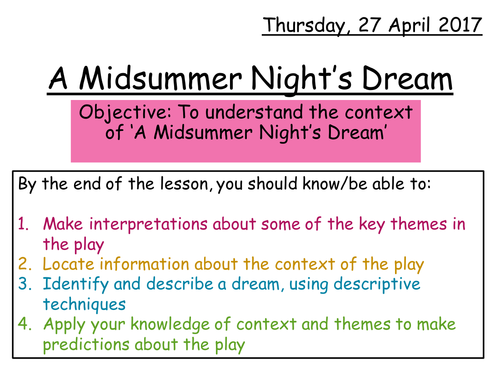 Thursday, 27 April 2017

A Midsummer Night's Dream

Objective: To understand the context of 'A Midsummer Night's Dream'

By the end of the lesson, you should know/be able to:

1. Make interpretations about some of the key themes in the play
2. Locate information about the context of the play
3. Identify and describe a dream, using descriptive techniques
4. Apply your knowledge of context and themes to make predictions about the play